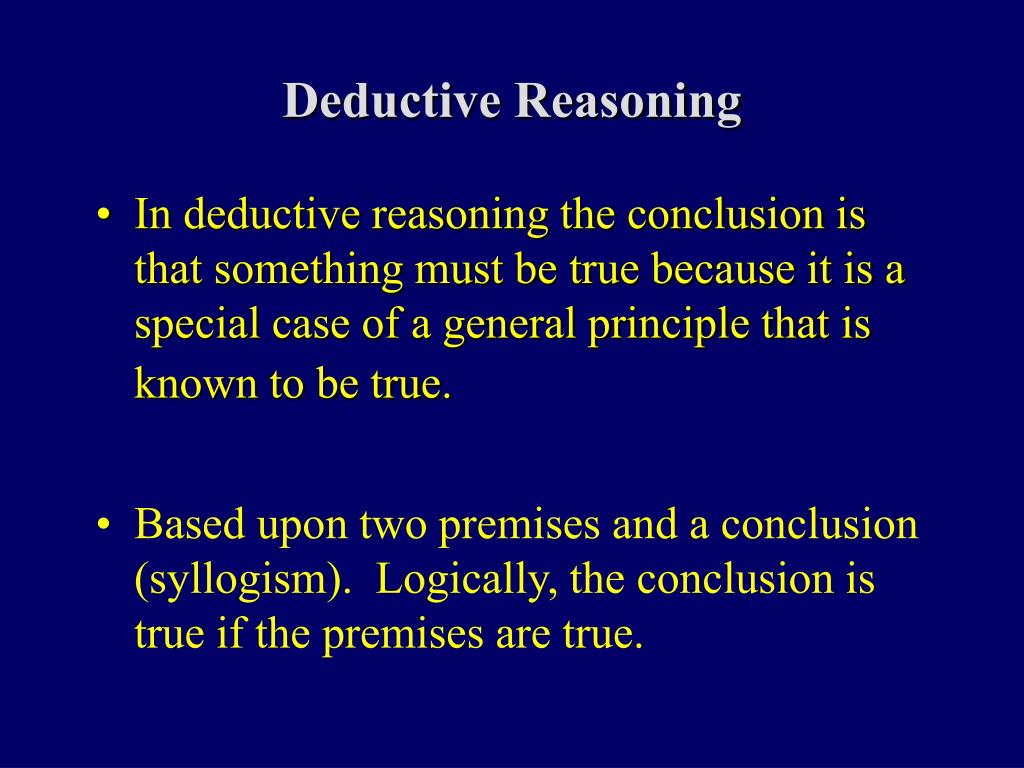 Deductive Reasoning

• In deductive reasoning the conclusion is that something must be true because it is a special case of a general principle that is known to be true.

• Based upon two premises and a conclusion (syllogism). Logically, the conclusion is true if the premises are true.